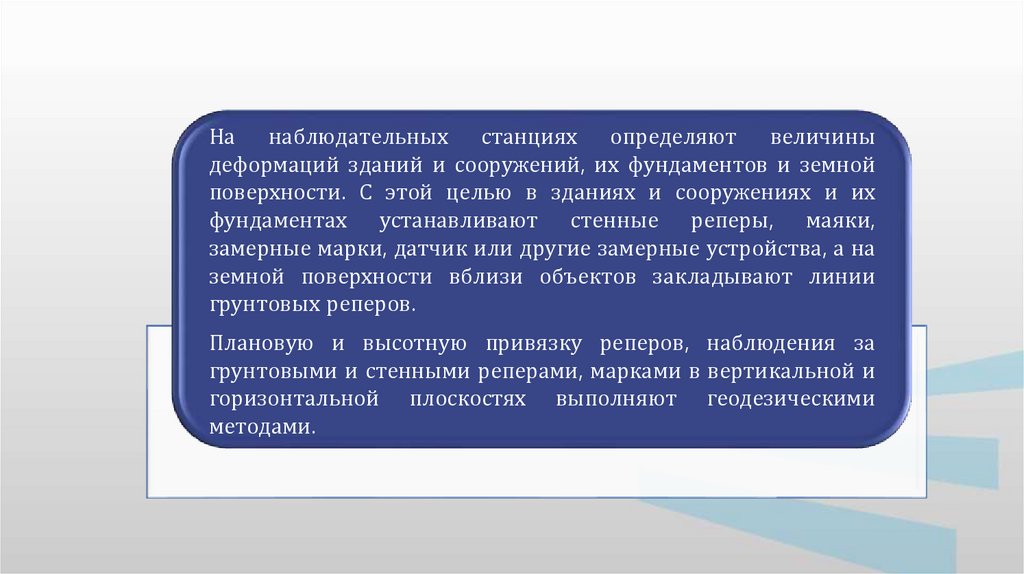 На наблюдательных станциях определяют величины деформаций зданий и сооружений, их фундаментов и земной поверхности. С этой целью в зданиях и сооружениях и их фундаментах устанавливают стенные реперы, маяки, замерные марки, датчик или другие замерные устройства, а на земной поверхности вблизи объектов закладывают линии грунтовых реперов.

Плановую и высотную привязку реперов, наблюдения за грунтовыми и стенными реперами, марками в вертикальной и горизонтальной плоскостях выполняют геодезическими методами.